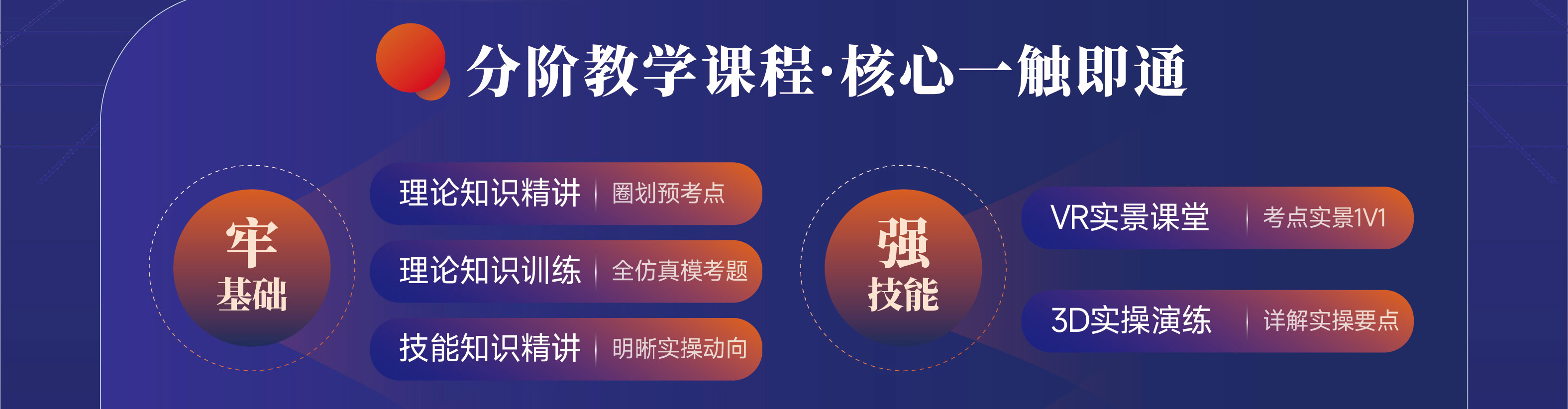 分阶教学课程·核心一触即通

牢
基础

理论知识精讲 | 圈划预考点

理论知识训练 | 全仿真模考题

技能知识精讲 | 明晰实操动向

强
技能

VR实景课堂 | 考点实景1V1

3D实操演练 | 详解实操要点